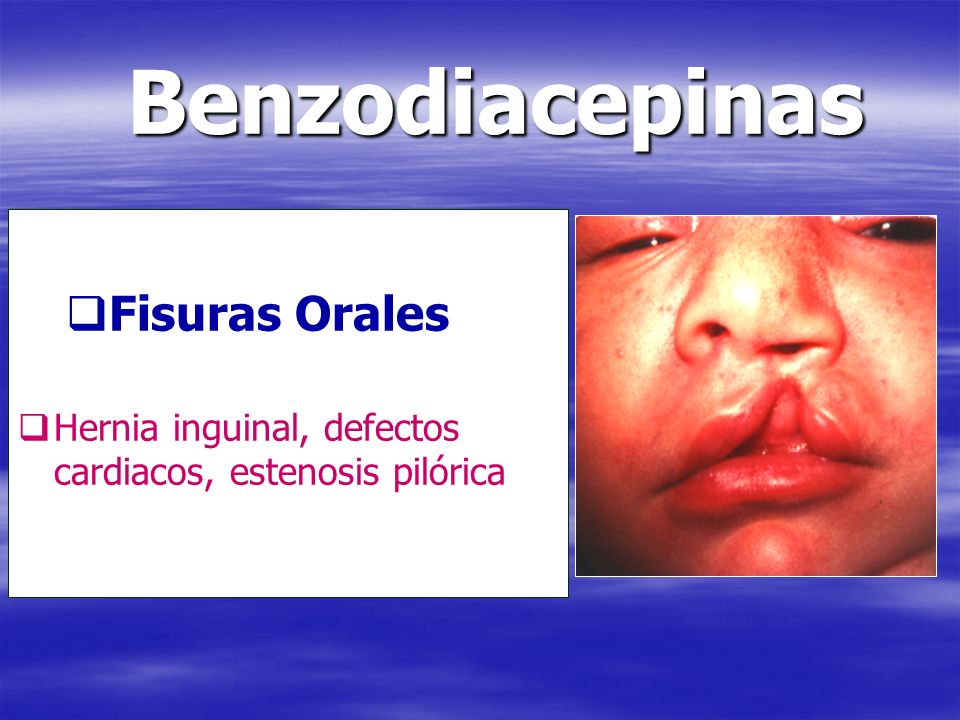 Benzodiacepinas

❑Fisuras Orales

❑Hernia inguinal, defectos cardiacos, estenosis pilórica